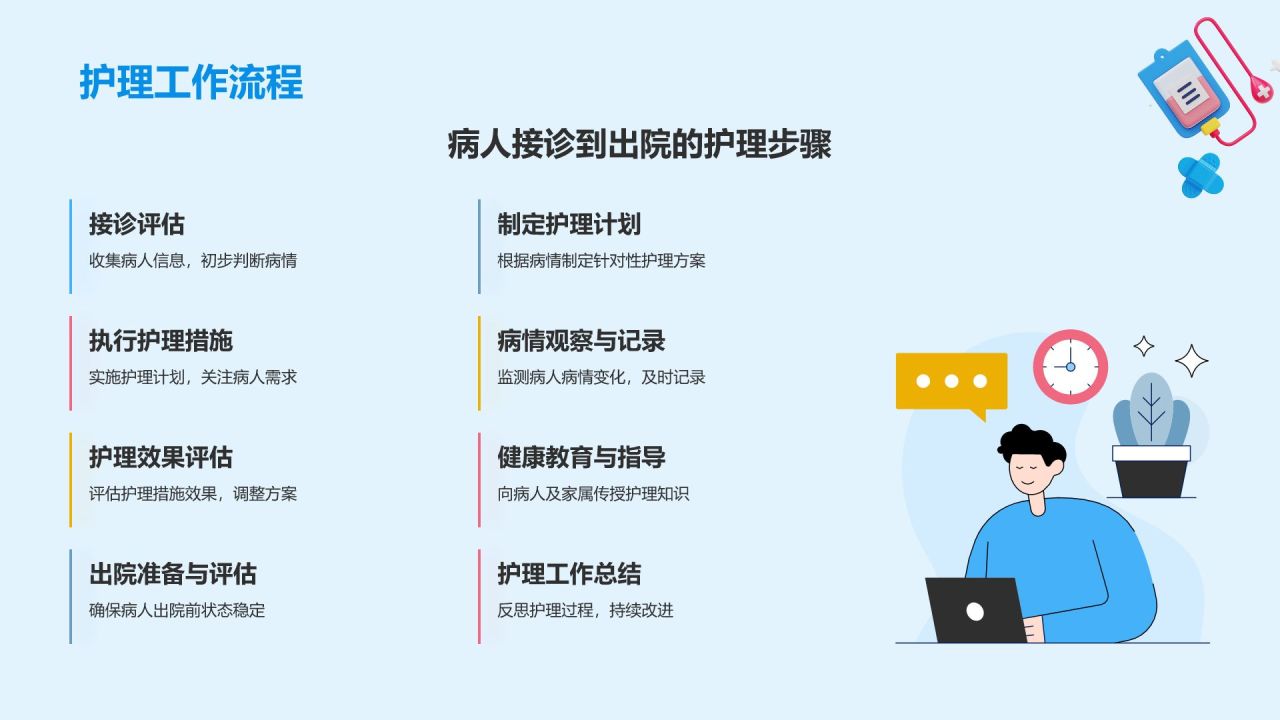 护理工作流程

病人接诊到出院的护理步骤

接诊评估
收集病人信息，初步判断病情

执行护理措施
实施护理计划，关注病人需求

护理效果评估
评估护理措施效果，调整方案

出院准备与评估
确保病人出院前状态稳定

制定护理计划
根据病情制定针对性护理方案

病情观察与记录
监测病人病情变化，及时记录

健康教育与指导
向病人及家属传授护理知识

护理工作总结
反思护理过程，持续改进